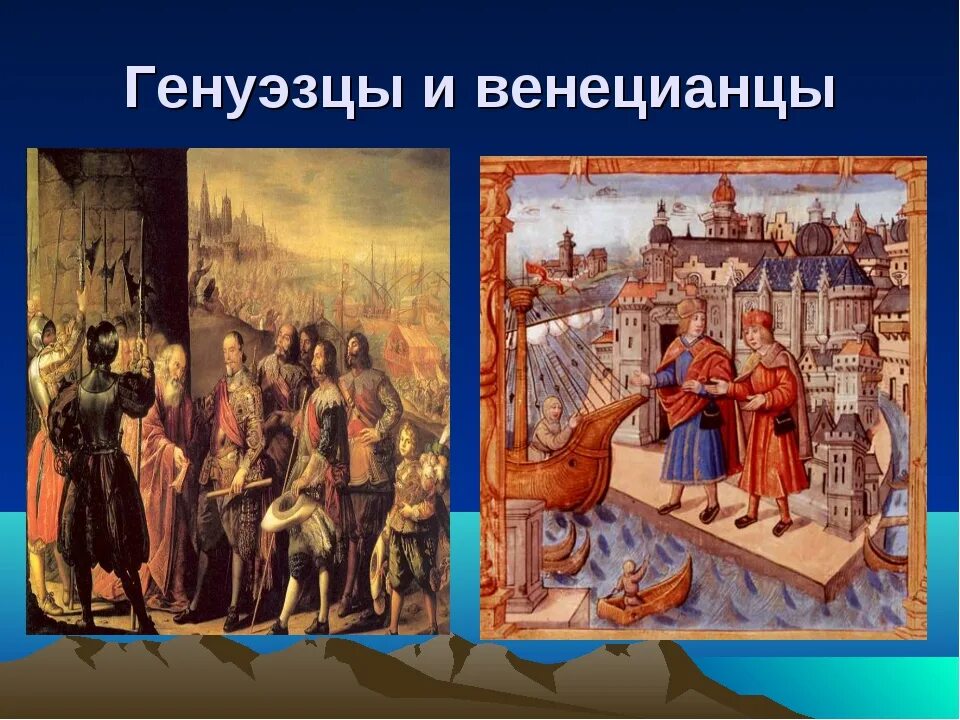 Генуэзцы и венецианцы